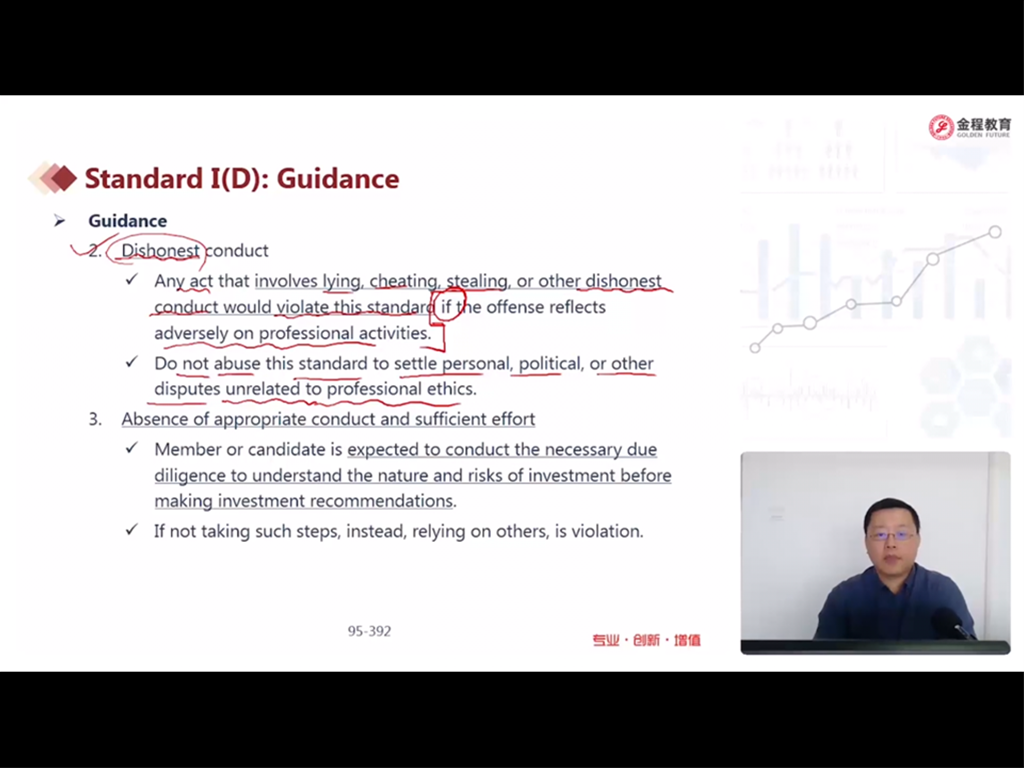 金程教育
GOLDEN FUTURE

Standard I(D): Guidance

➢ Guidance

2. Dishonest conduct

✓ Any act that involves lying, cheating, stealing, or other dishonest conduct would violate this standard if the offense reflects adversely on professional activities.

✓ Do not abuse this standard to settle personal, political, or other disputes unrelated to professional ethics.

3. Absence of appropriate conduct and sufficient effort

✓ Member or candidate is expected to conduct the necessary due diligence to understand the nature and risks of investment before making investment recommendations.

✓ If not taking such steps, instead, relying on others, is violation.

95-392

专业 · 创新 · 增值